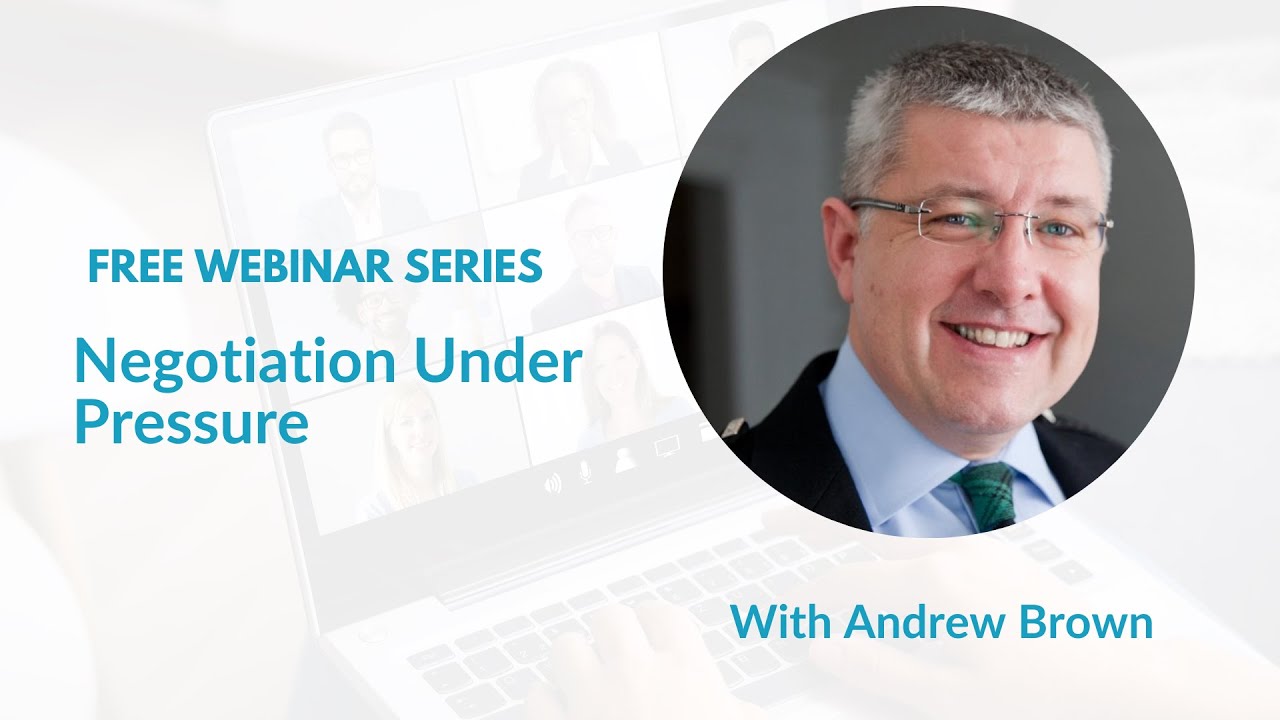 FREE WEBINAR SERIES

Negotiation Under Pressure

With Andrew Brown